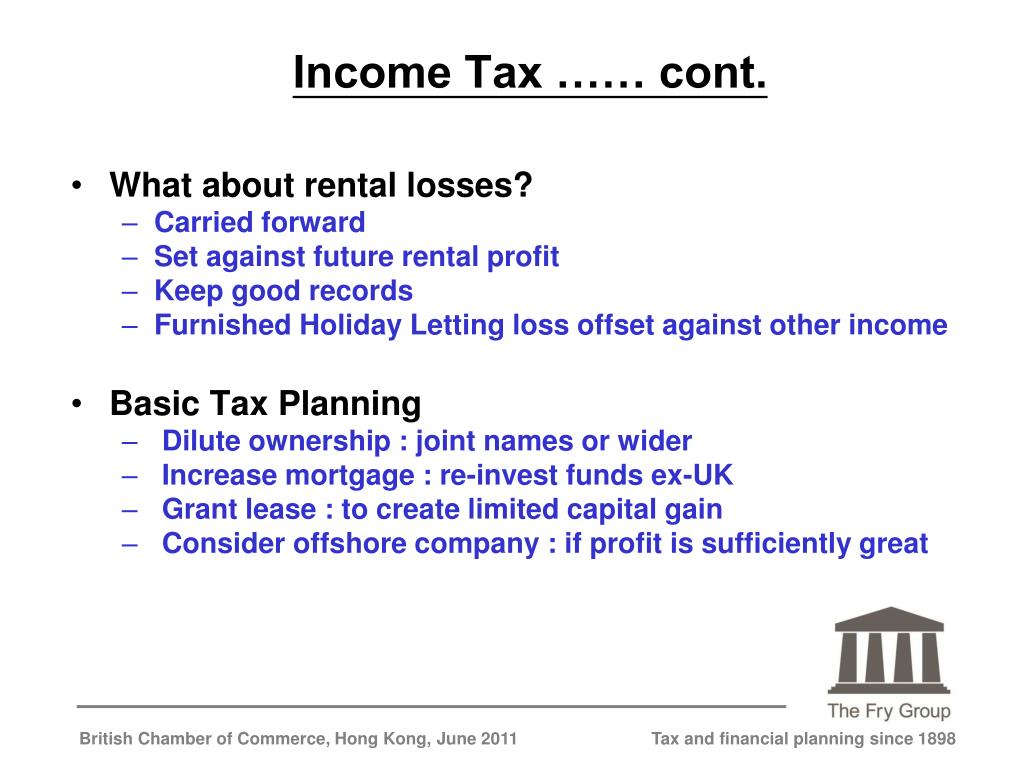 Income Tax …… cont.

• What about rental losses?
– Carried forward
– Set against future rental profit
– Keep good records
– Furnished Holiday Letting loss offset against other income

• Basic Tax Planning
– Dilute ownership : joint names or wider
– Increase mortgage : re-invest funds ex-UK
– Grant lease : to create limited capital gain
– Consider offshore company : if profit is sufficiently great

The Fry Group

British Chamber of Commerce, Hong Kong, June 2011

Tax and financial planning since 1898